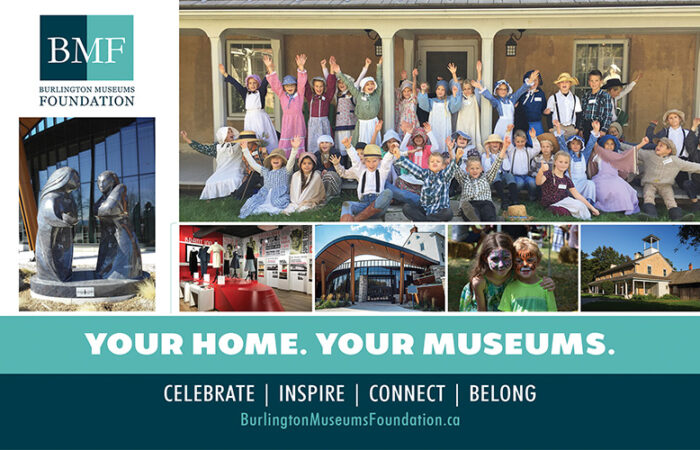 BMF
BURLINGTON MUSEUMS FOUNDATION

YOUR HOME. YOUR MUSEUMS.

CELEBRATE | INSPIRE | CONNECT | BELONG
BurlingtonMuseumsFoundation.ca